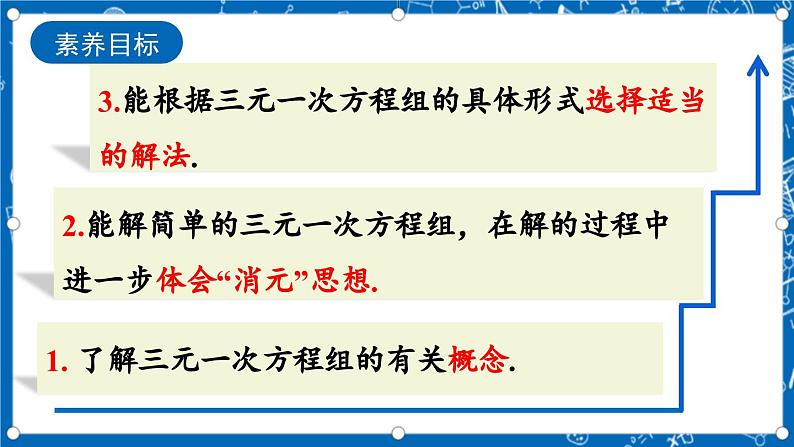 素养目标

3.能根据三元一次方程组的具体形式选择适当的解法.

2.能解简单的三元一次方程组，在解的过程中进一步体会“消元”思想.

1. 了解三元一次方程组的有关概念.